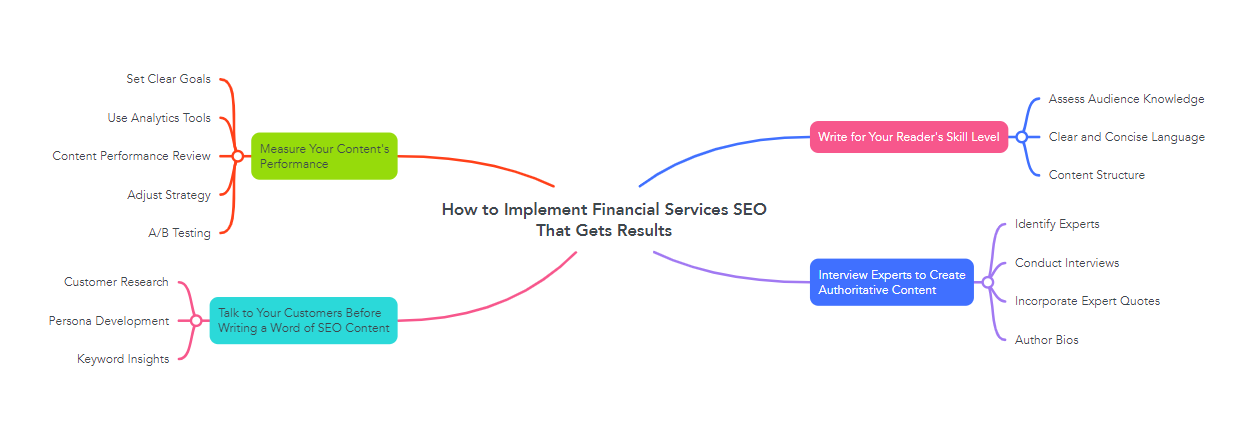 How to Implement Financial Services SEO That Gets Results

Measure Your Content's Performance

Set Clear Goals

Use Analytics Tools

Content Performance Review

Adjust Strategy

A/B Testing

Talk to Your Customers Before Writing a Word of SEO Content

Customer Research

Persona Development

Keyword Insights

Write for Your Reader's Skill Level

Assess Audience Knowledge

Clear and Concise Language

Content Structure

Interview Experts to Create Authoritative Content

Identify Experts

Conduct Interviews

Incorporate Expert Quotes

Author Bios